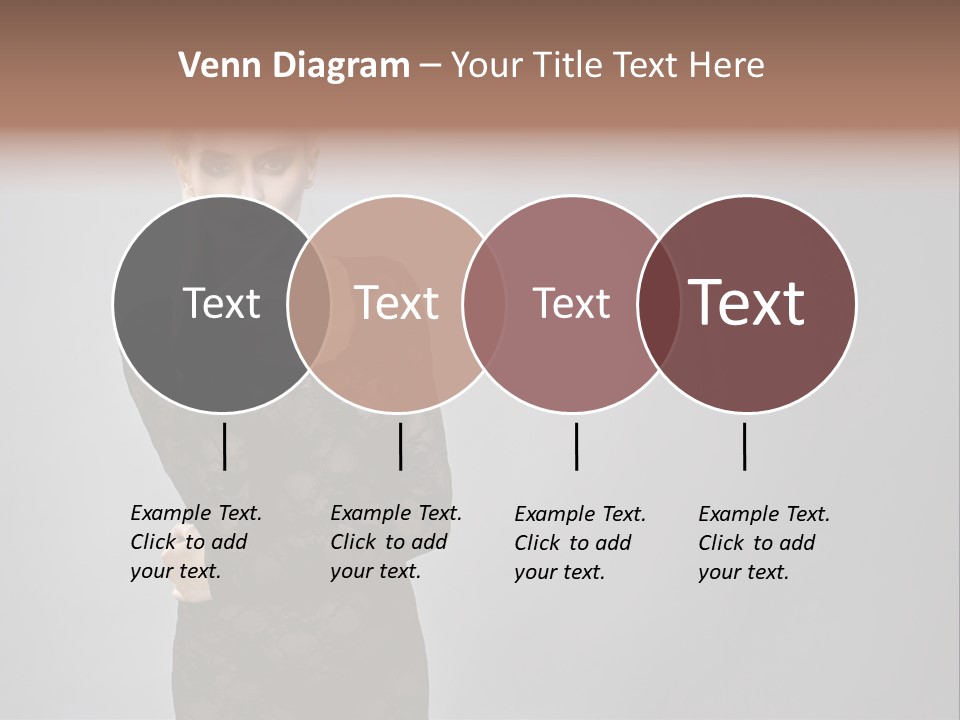 Venn Diagram – Your Title Text Here

Text

Text

Text

Text

Example Text. Click to add your text.

Example Text. Click to add your text.

Example Text. Click to add your text.

Example Text. Click to add your text.